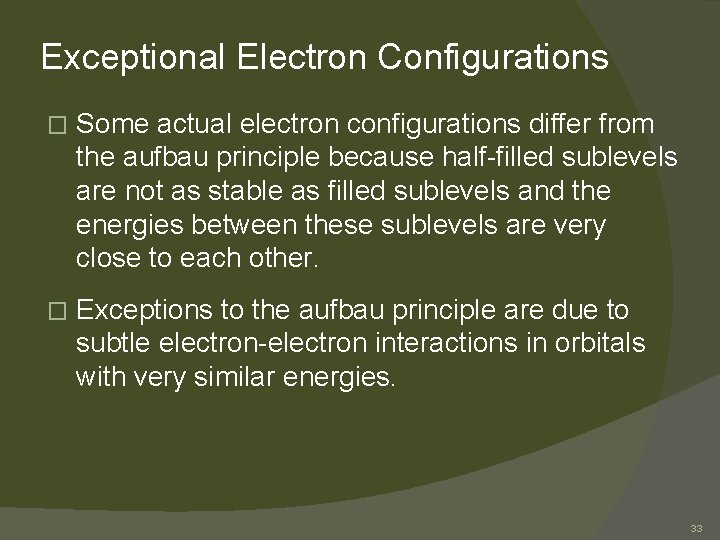 Exceptional Electron Configurations

□ Some actual electron configurations differ from the aufbau principle because half-filled sublevels are not as stable as filled sublevels and the energies between these sublevels are very close to each other.

□ Exceptions to the aufbau principle are due to subtle electron-electron interactions in orbitals with very similar energies.

33